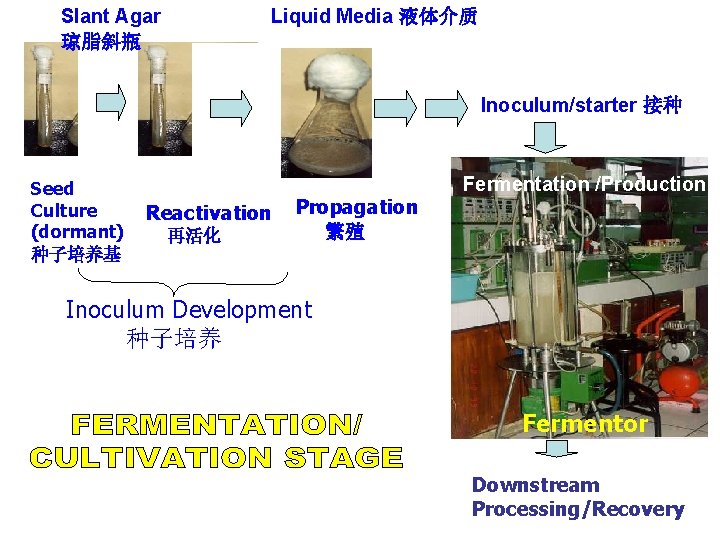 Slant Agar
琼脂斜瓶

Liquid Media 液体介质

Inoculum/starter 接种

Seed Culture (dormant)
种子培养基

Reactivation
再活化

Propagation
繁殖

Fermentation /Production

Inoculum Development
种子培养

FERMENTATION/ CULTIVATION STAGE

Fermentor

Downstream Processing/Recovery